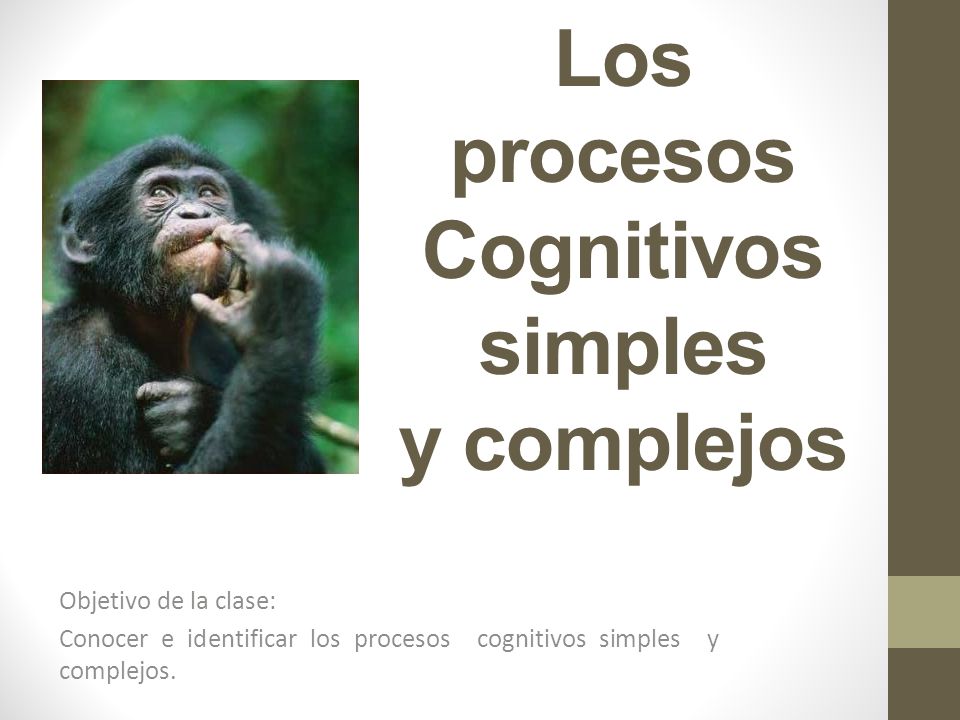 Los procesos Cognitivos simples y complejos

Objetivo de la clase:
Conocer e identificar los procesos cognitivos simples y complejos.